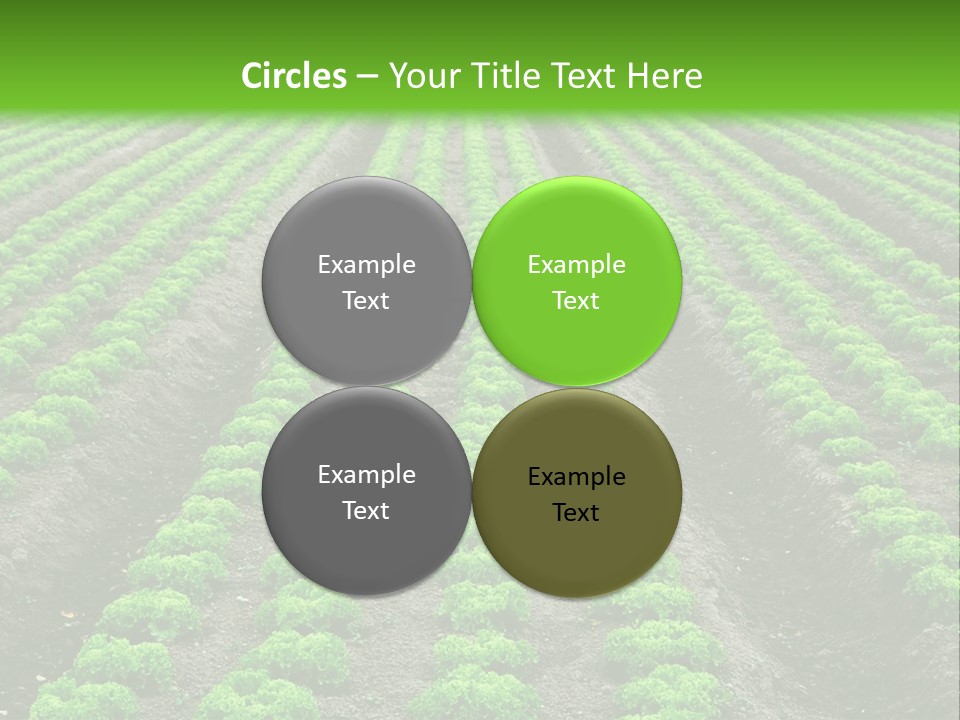 Circles – Your Title Text Here

Example Text

Example Text

Example Text

Example Text